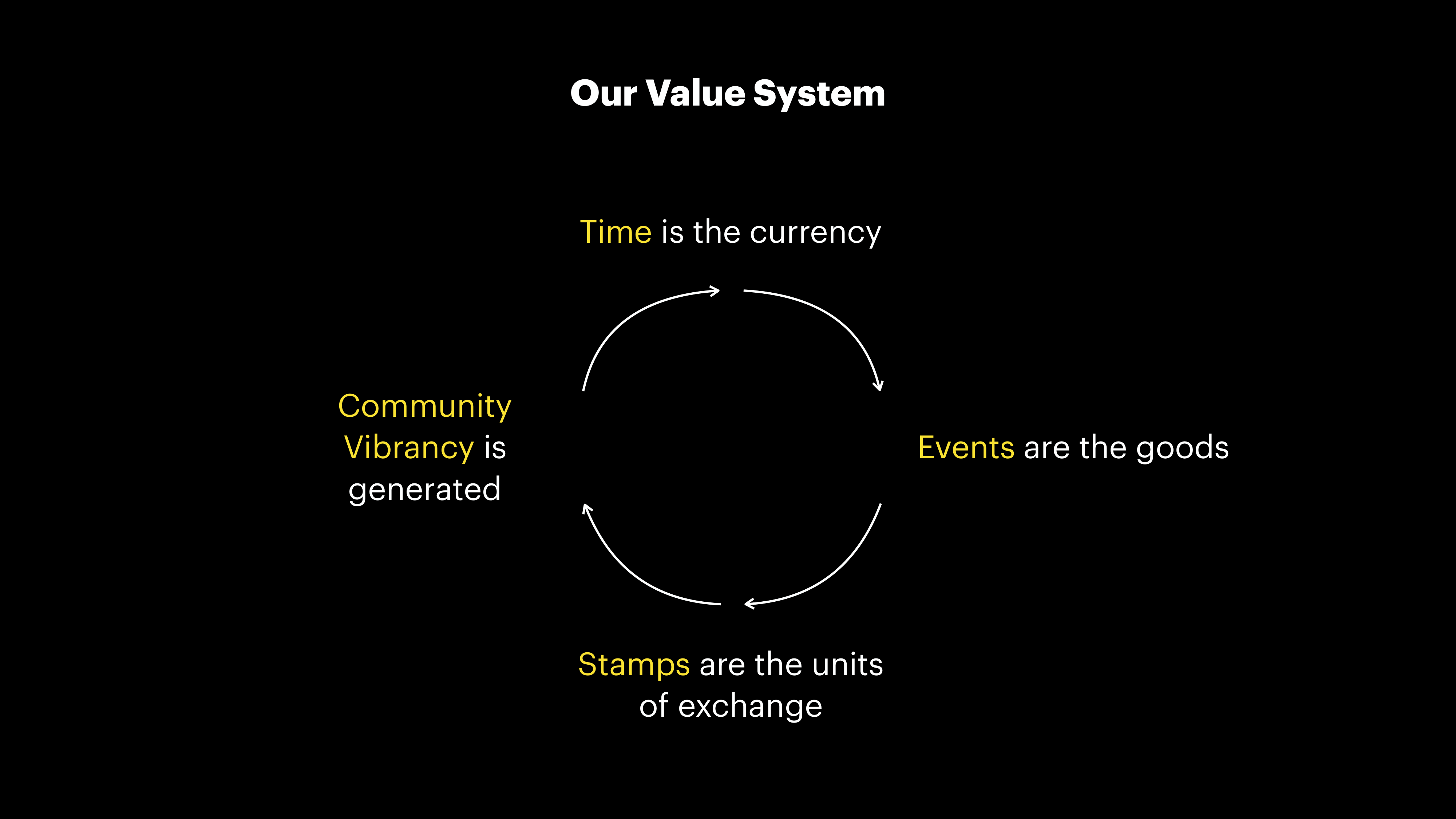 Our Value System

Time is the currency

Events are the goods

Stamps are the units of exchange

Community Vibrancy is generated